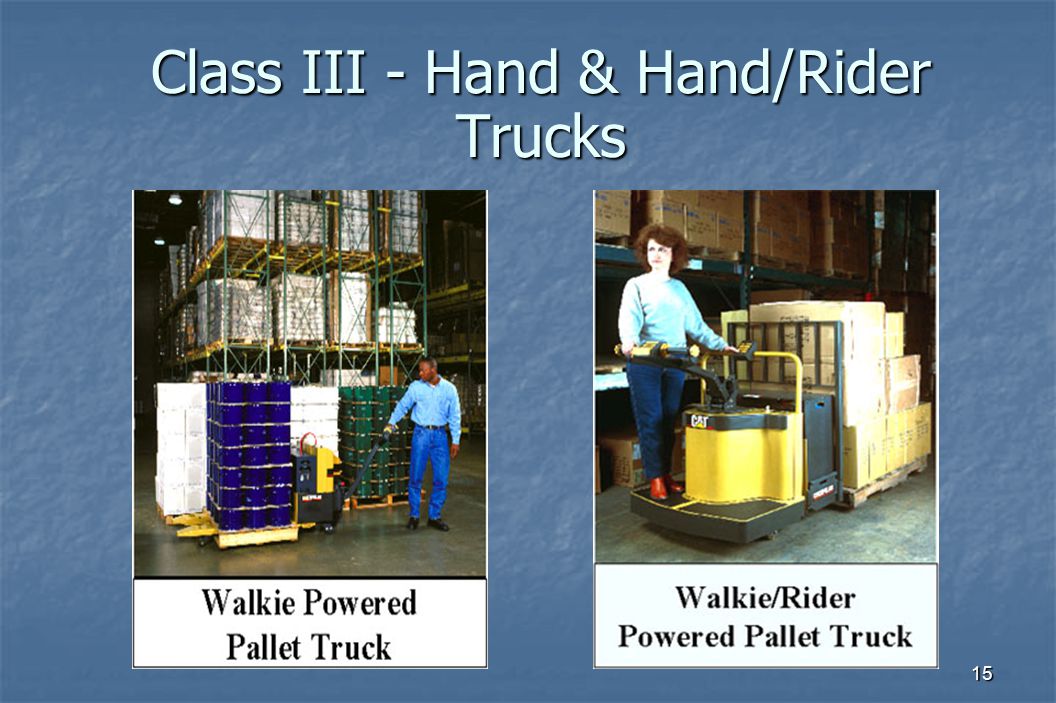 Class III - Hand & Hand/Rider Trucks

Walkie Powered Pallet Truck

CAT

Walkie/Rider Powered Pallet Truck

15